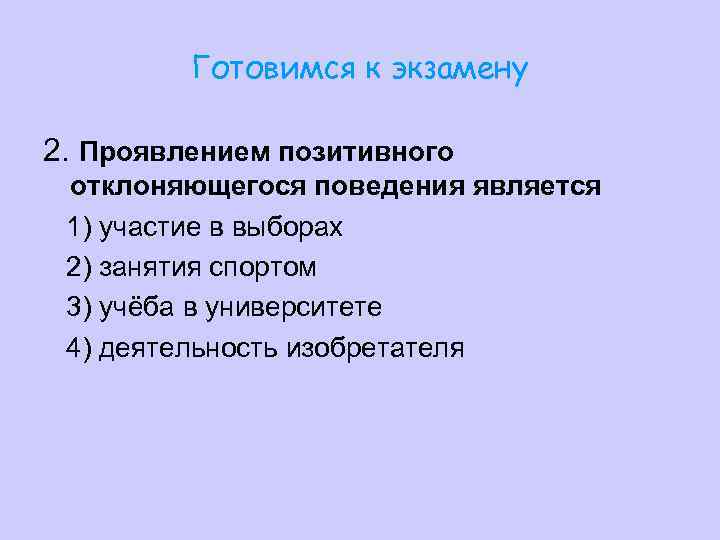 Готовимся к экзамену

2. Проявлением позитивного отклоняющегося поведения является

1) участие в выборах

2) занятия спортом

3) учёба в университете

4) деятельность изобретателя